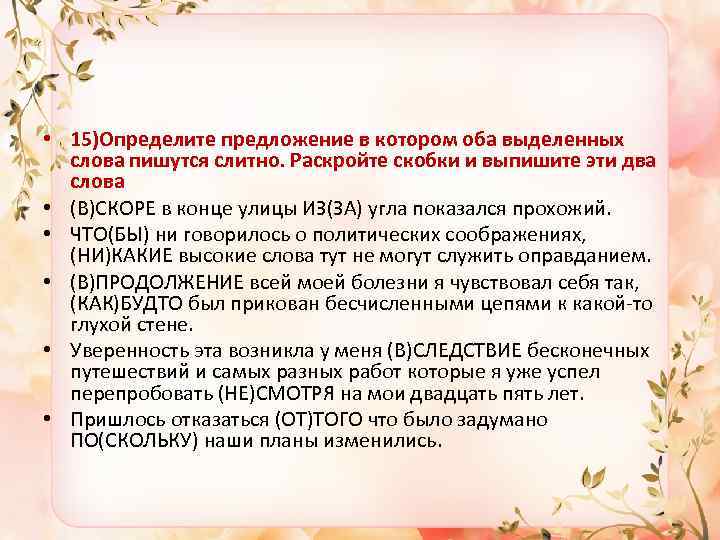 • 15)Определите предложение в котором оба выделенных слова пишутся слитно. Раскройте скобки и выпишите эти два слова
• (В)СКОРЕ в конце улицы ИЗ(ЗА) угла показался прохожий.
• ЧТО(БЫ) ни говорилось о политических соображениях, (НИ)КАКИЕ высокие слова тут не могут служить оправданием.
• (В)ПРОДОЛЖЕНИЕ всей моей болезни я чувствовал себя так, (КАК)БУДТО был прикован бесчисленными цепями к какой-то глухой стене.
• Уверенность эта возникла у меня (В)СЛЕДСТВИЕ бесконечных путешествий и самых разных работ которые я уже успел перепробовать (НЕ)СМОТРЯ на мои двадцать пять лет.
• Пришлось отказаться (ОТ)ТОГО что было задумано ПО(СКОЛЬКУ) наши планы изменились.